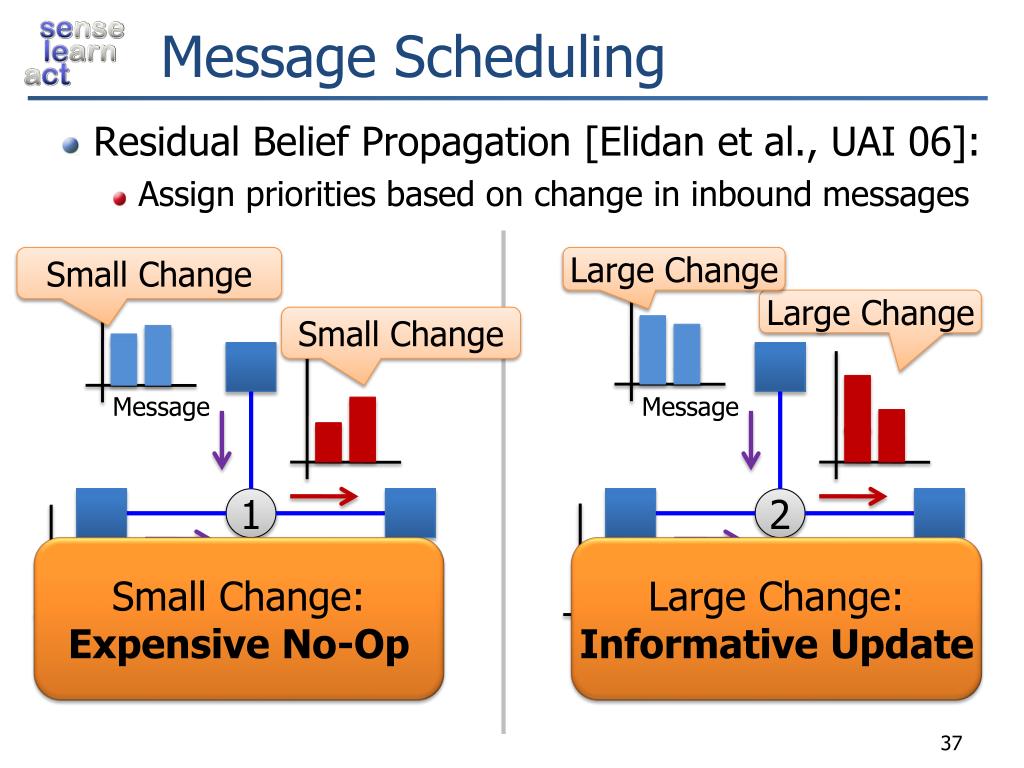 sense
learn
act

Message Scheduling

Residual Belief Propagation [Elidan et al., UAI 06]:

Assign priorities based on change in inbound messages

Small Change

Small Change

Message

1

Small Change:
**Expensive No-Op**

Large Change

Large Change

Message

2

Large Change:
**Informative Update**

37